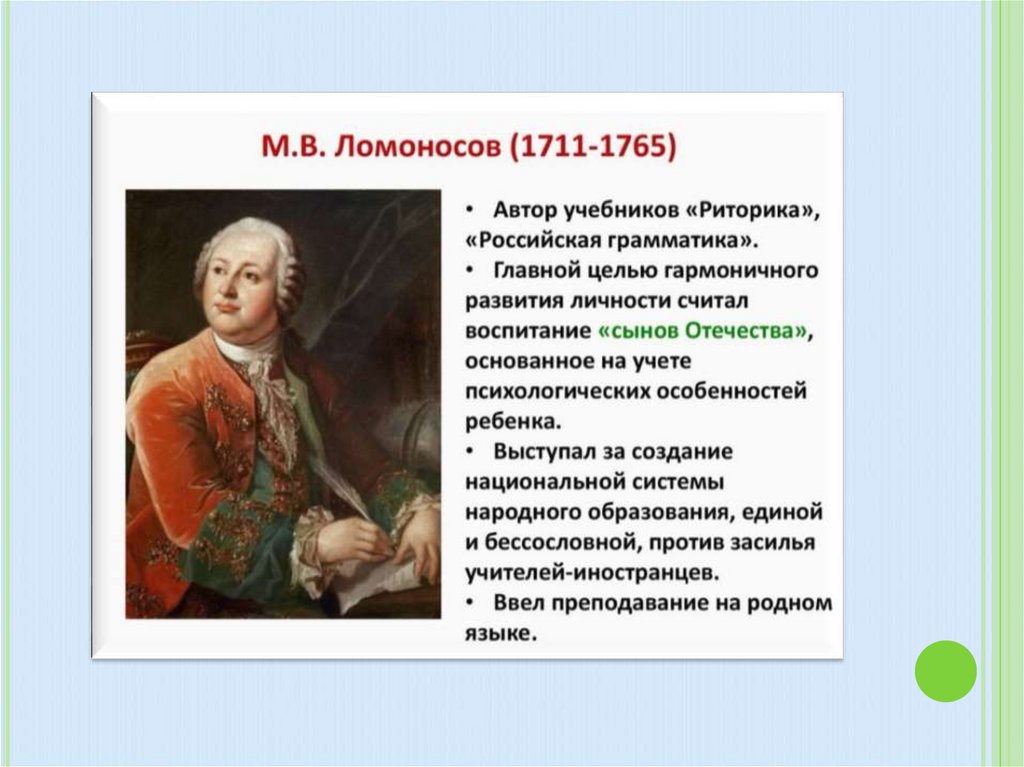 М.В. Ломоносов (1711-1765)

• Автор учебников «Риторика», «Российская грамматика».
• Главной целью гармоничного развития личности считал воспитание «сынов Отечества», основанное на учете психологических особенностей ребенка.
• Выступал за создание национальной системы народного образования, единой и бессословной, против засилья учителей-иностранцев.
• Ввел преподавание на родном языке.